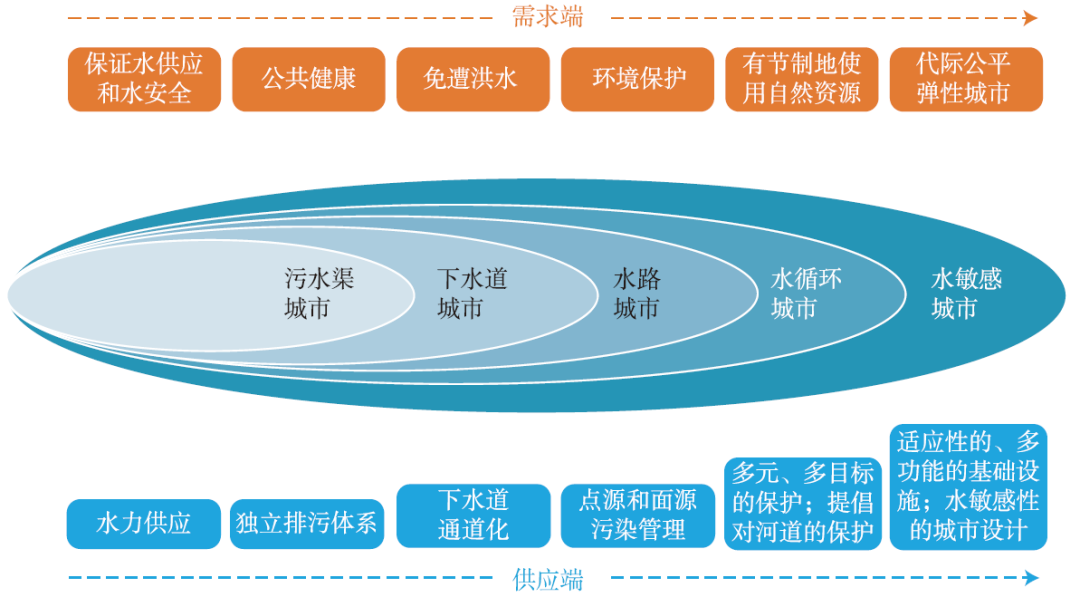 需求端

保证水供应和水安全

公共健康

免遭洪水

环境保护

有节制地使用自然资源

代际公平弹性城市

污水渠城市

下水道城市

水路城市

水循环城市

水敏感城市

水力供应

独立排污体系

下水道通道化

点源和面源污染管理

多元、多目标的保护；提倡对河道的保护

适应性的、多功能的基础设施；水敏感性的城市设计

供应端